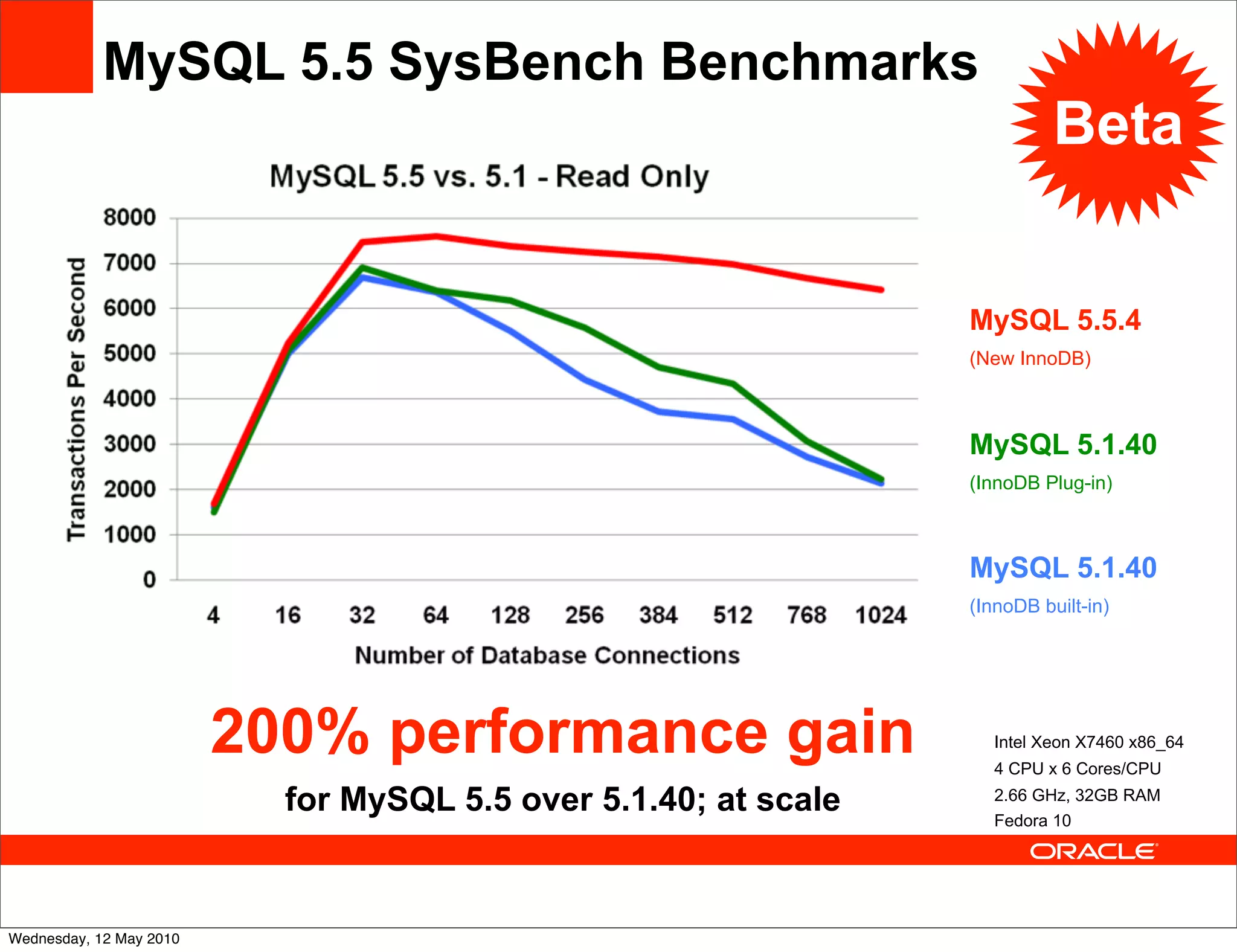 MySQL 5.5 SysBench Benchmarks

Beta

MySQL 5.5 vs. 5.1 - Read Only

Transactions Per Second

8000
7000
6000
5000
4000
3000
2000
1000
0

4 16 32 64 128 256 384 512 768 1024

Number of Database Connections

MySQL 5.5.4
(New InnoDB)

MySQL 5.1.40
(InnoDB Plug-in)

MySQL 5.1.40
(InnoDB built-in)

200% performance gain

for MySQL 5.5 over 5.1.40; at scale

Intel Xeon X7460 x86_64
4 CPU x 6 Cores/CPU
2.66 GHz, 32GB RAM
Fedora 10

ORACLE

Wednesday, 12 May 2010